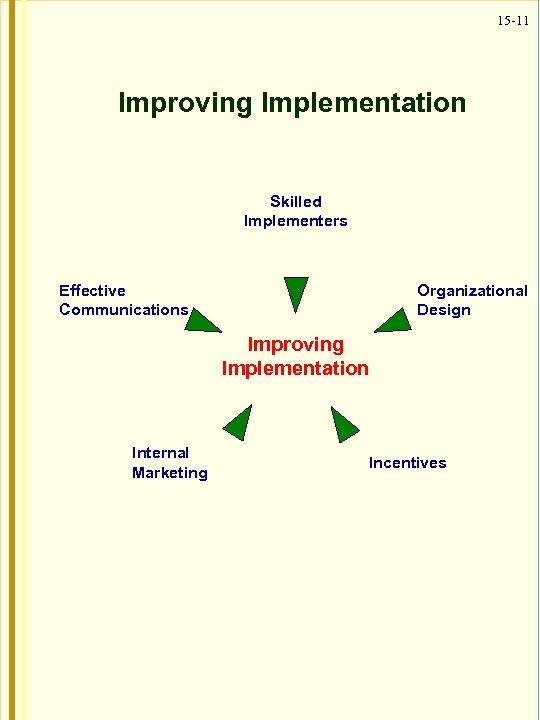 15-11

Improving Implementation

Skilled Implementers

Effective Communications

Organizational Design

Improving Implementation

Internal Marketing

Incentives